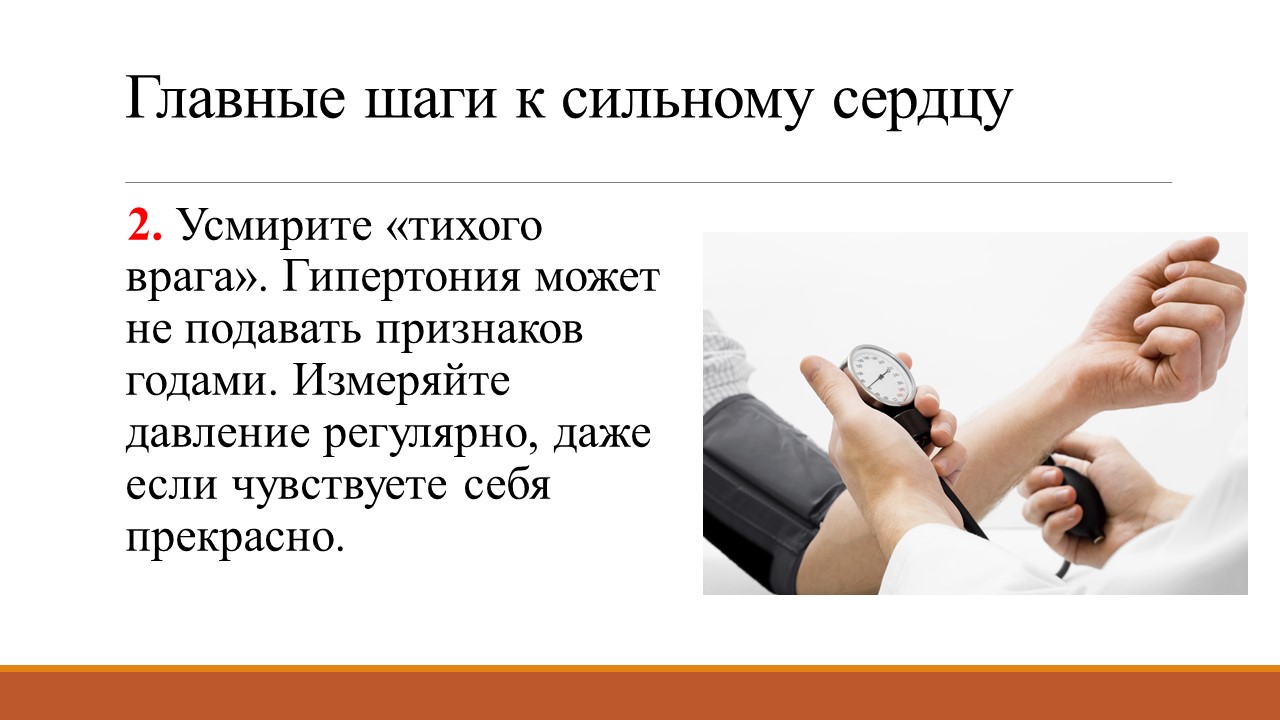 Главные шаги к сильному сердцу

2. Усмирите «тихого врага». Гипертония может не подавать признаков годами. Измеряйте давление регулярно, даже если чувствуете себя прекрасно.